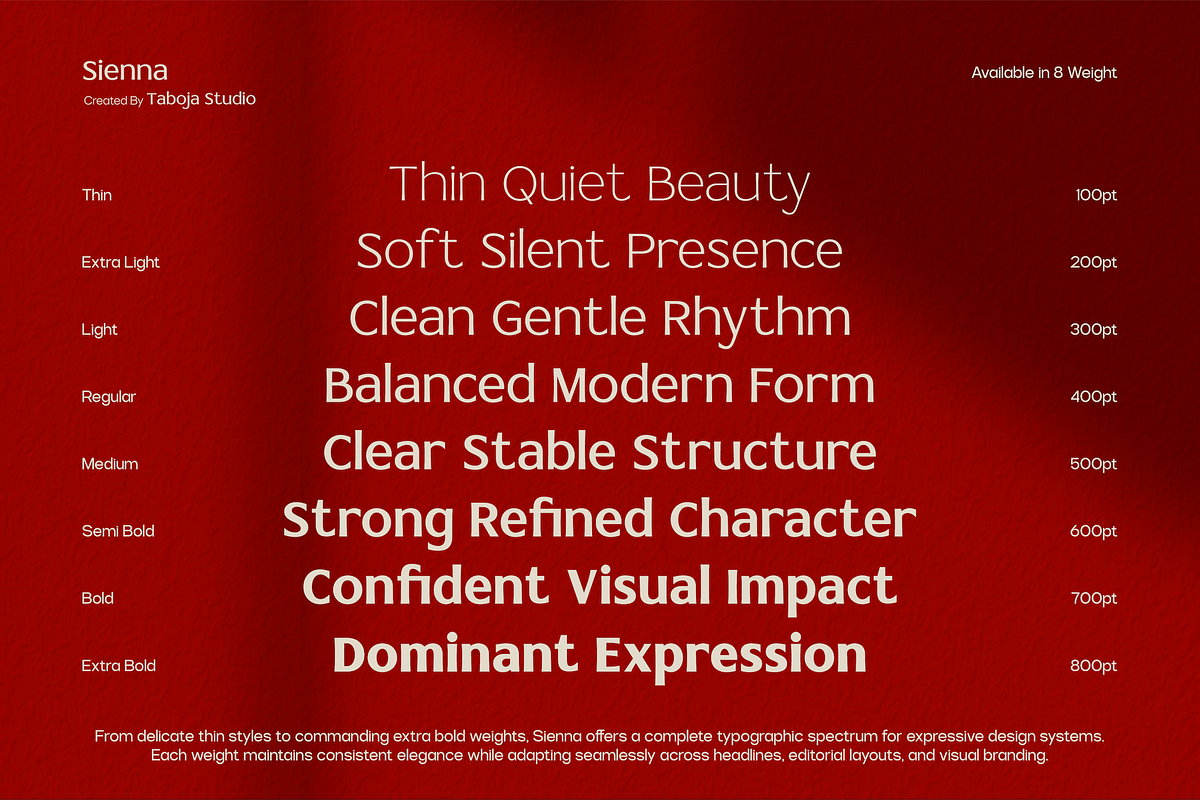 Sienna
Created By Taboja Studio

Available in 8 Weight

Thin Thin Quiet Beauty 100pt
Extra Light Soft Silent Presence 200pt
Light Clean Gentle Rhythm 300pt
Regular Balanced Modern Form 400pt
Medium Clear Stable Structure 500pt
Semi Bold Strong Refined Character 600pt
Bold Confident Visual Impact 700pt
Extra Bold Dominant Expression 800pt

From delicate thin styles to commanding extra bold weights, Sienna offers a complete typographic spectrum for expressive design systems. Each weight maintains consistent elegance while adapting seamlessly across headlines, editorial layouts, and visual branding.